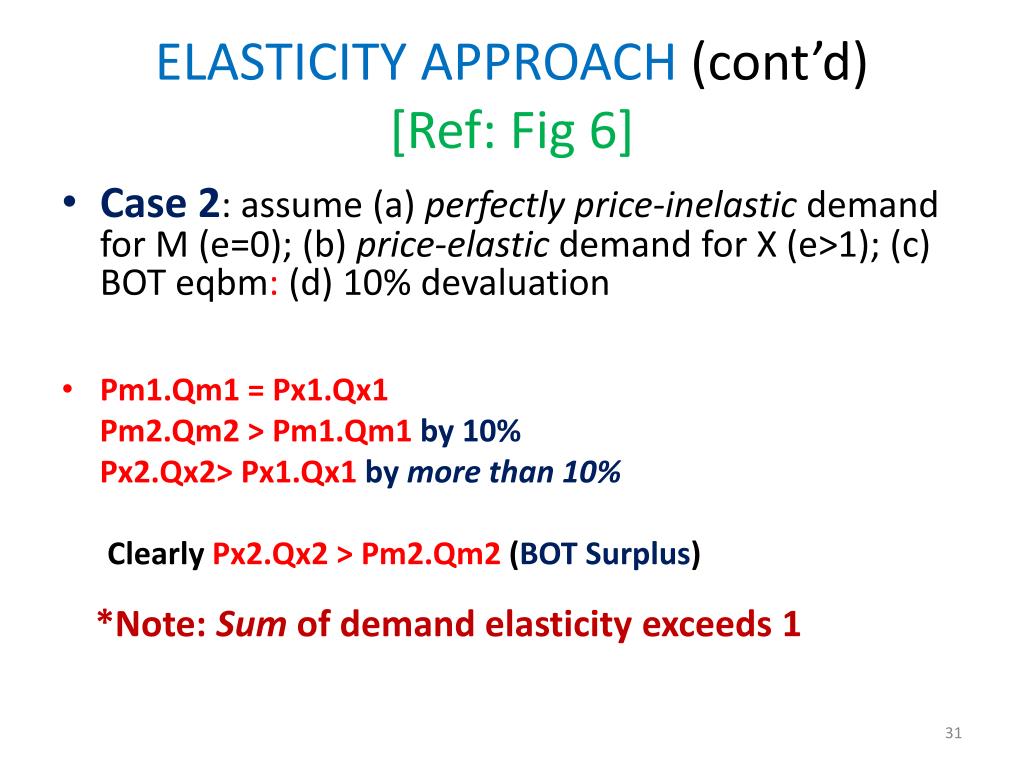 ELASTICITY APPROACH (cont'd)
[Ref: Fig 6]

• Case 2: assume (a) perfectly price-inelastic demand for M (e=0); (b) price-elastic demand for X (e>1); (c) BOT eqbm: (d) 10% devaluation

• Pm1.Qm1 = Px1.Qx1
Pm2.Qm2 > Pm1.Qm1 by 10%
Px2.Qx2> Px1.Qx1 by more than 10%

Clearly Px2.Qx2 > Pm2.Qm2 (BOT Surplus)

*Note: Sum of demand elasticity exceeds 1

31